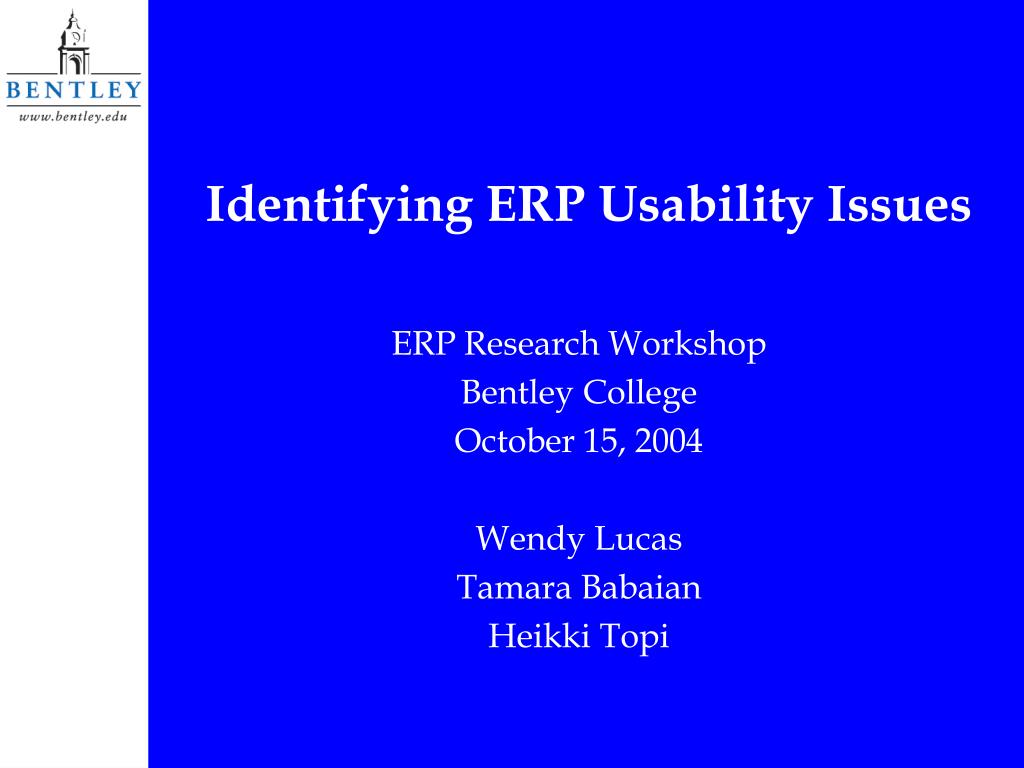 BENTLEY
www.bentley.edu

Identifying ERP Usability Issues

ERP Research Workshop
Bentley College
October 15, 2004

Wendy Lucas
Tamara Babaian
Heikki Topi